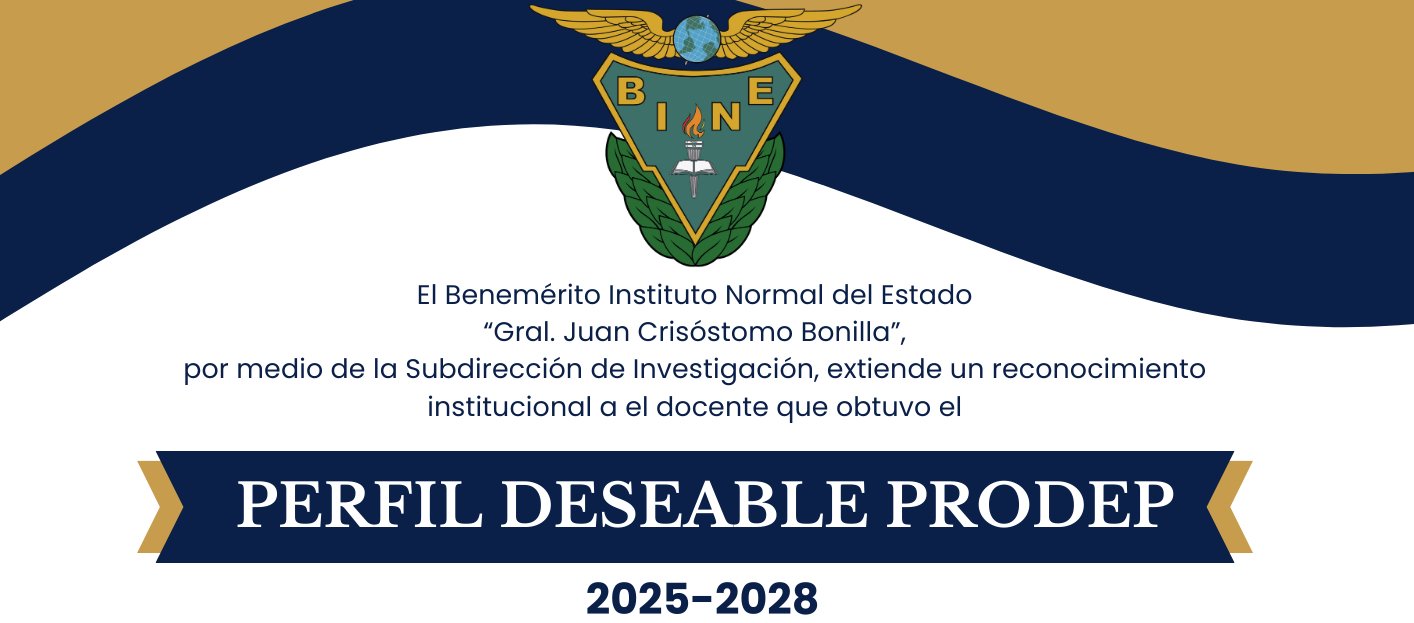 B I N E

El Benemérito Instituto Normal del Estado
“Gral. Juan Crisóstomo Bonilla”,
por medio de la Subdirección de Investigación, extiende un reconocimiento institucional a el docente que obtuvo el

PERFIL DESEABLE PRODEP

2025-2028